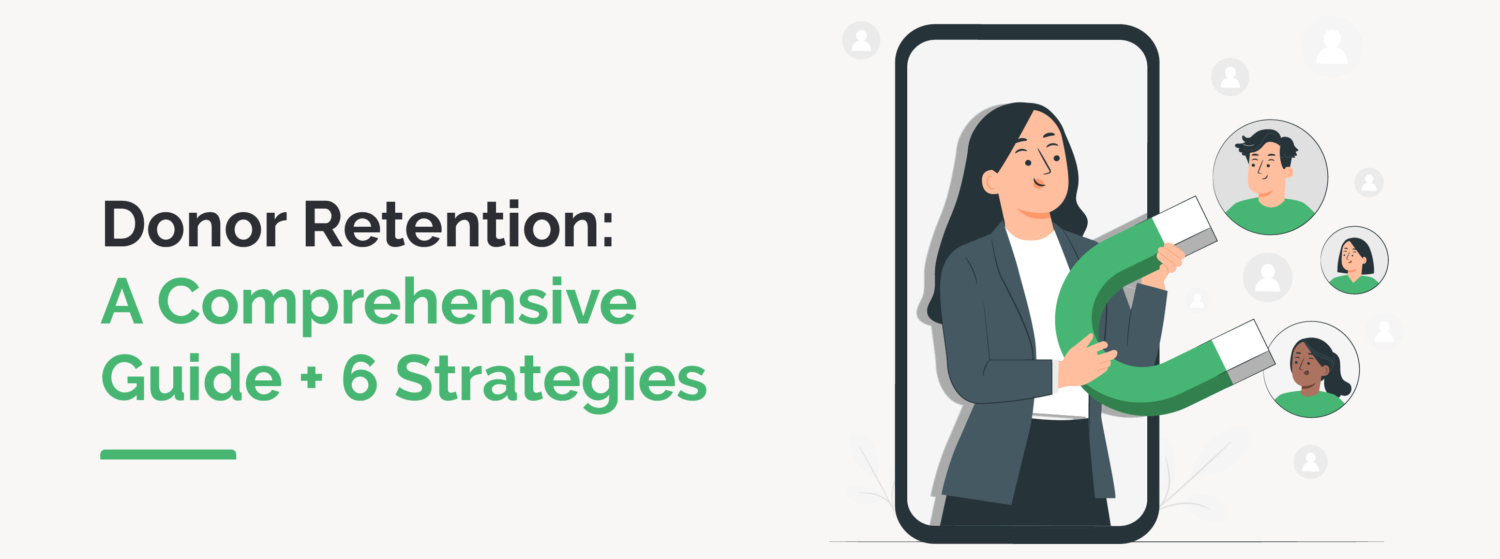 Donor Retention:
A Comprehensive Guide + 6 Strategies